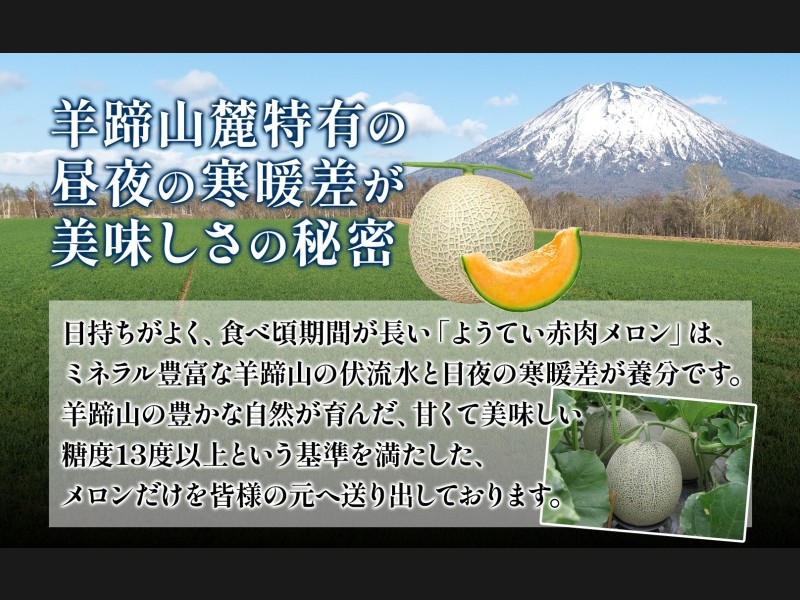 羊蹄山麓特有の
昼夜の寒暖差が
美味しさの秘密

日持ちがよく、食べ頃期間が長い「ようてい赤肉メロン」は、
ミネラル豊富な羊蹄山の伏流水と日夜の寒暖差が養分です。
羊蹄山の豊かな自然が育んだ、甘くて美味しい
糖度13度以上という基準を満たした、
メロンだけを皆様の元へ送り出しております。